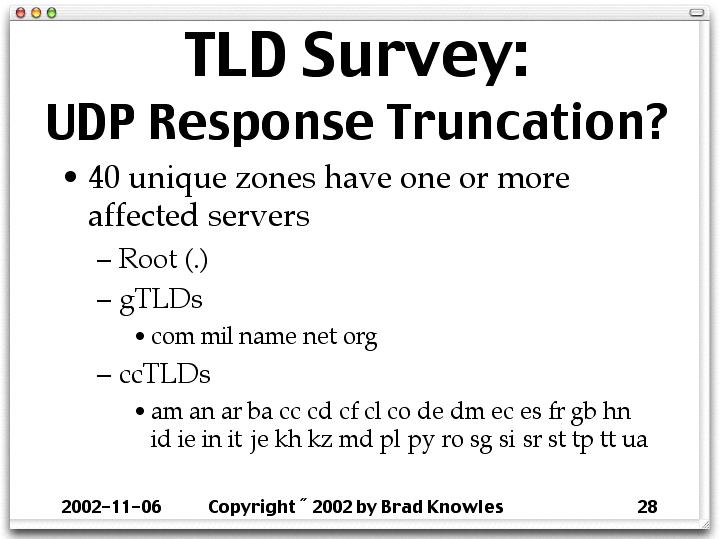 TLD Survey:
UDP Response Truncation?

• 40 unique zones have one or more affected servers
– Root (.)
– gTLDs
• com mil name net org
– ccTLDs
• am an ar ba cc cd cf cl co de dm ec es fr gb hn id ie in it je kh kz md pl py ro sg si sr st tp tt ua

2002-11-06 Copyright ˝ 2002 by Brad Knowles 28